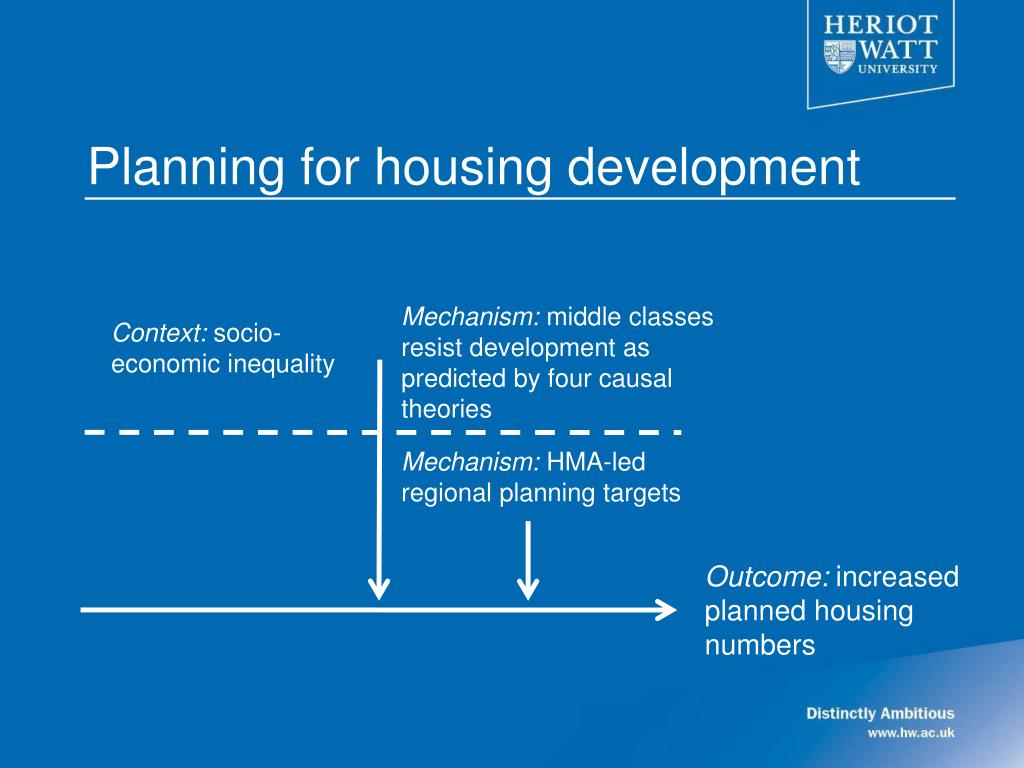 HERIOT WATT UNIVERSITY

Planning for housing development

Context: socio-economic inequality

Mechanism: middle classes resist development as predicted by four causal theories

Mechanism: HMA-led regional planning targets

Outcome: increased planned housing numbers

Distinctly Ambitious
www.hw.ac.uk